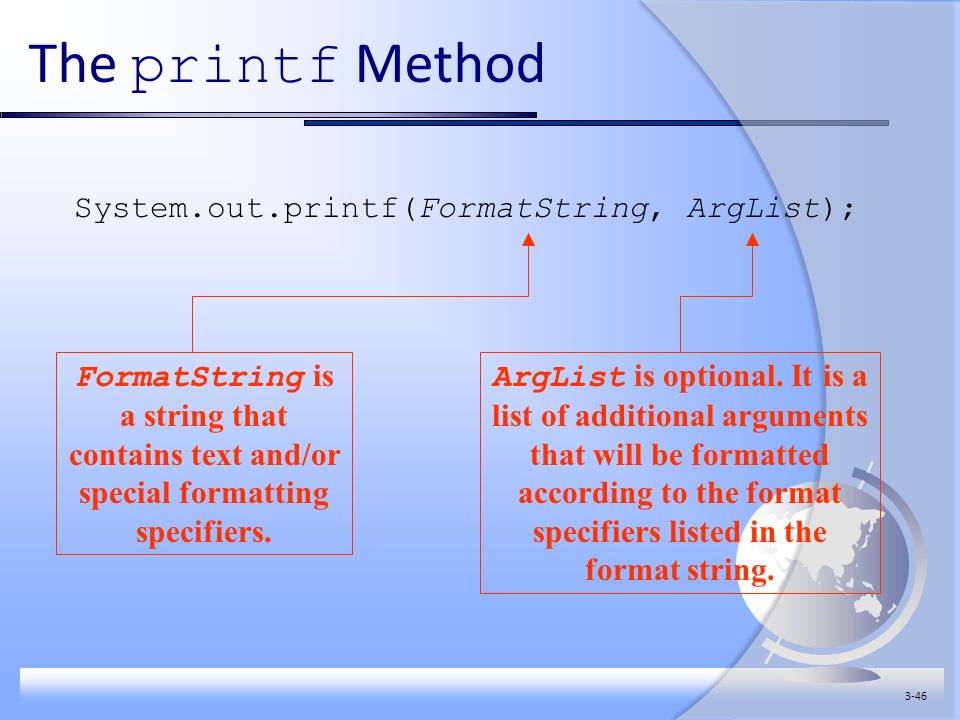 The printf Method

System.out.printf(FormatString, ArgList);

FormatString is a string that contains text and/or special formatting specifiers.

ArgList is optional. It is a list of additional arguments that will be formatted according to the format specifiers listed in the format string.

3-46